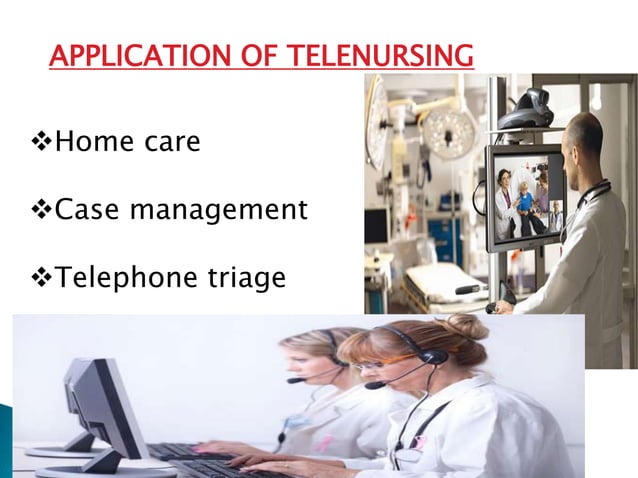 APPLICATION OF TELENURSING

❖Home care

❖Case management

❖Telephone triage